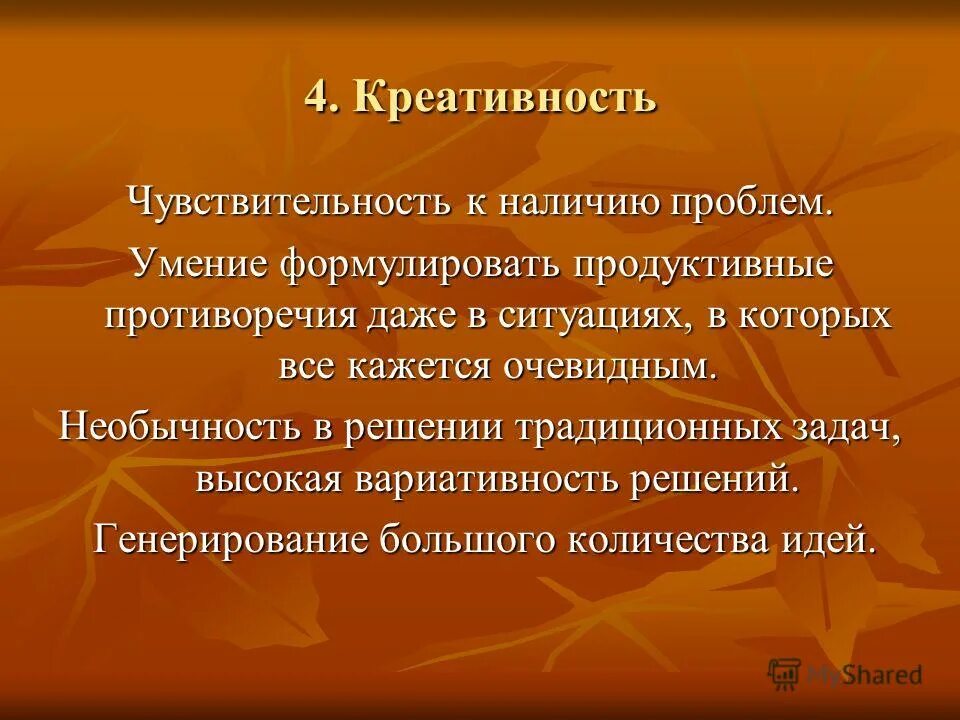 4. Креативность

Чувствительность к наличию проблем.

Умение формулировать продуктивные противоречия даже в ситуациях, в которых все кажется очевидным.

Необычность в решении традиционных задач, высокая вариативность решений.

Генерирование большого количества идей.

MyShared